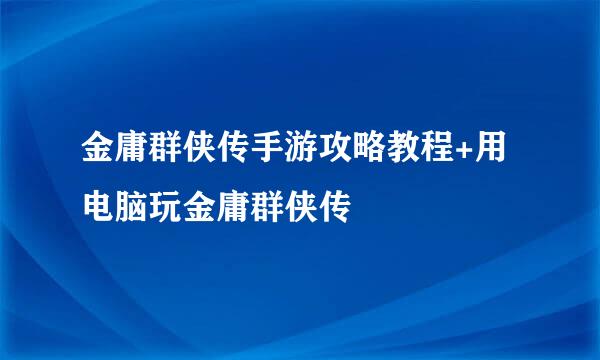 金庸群侠传手游攻略教程+用电脑玩金庸群侠传